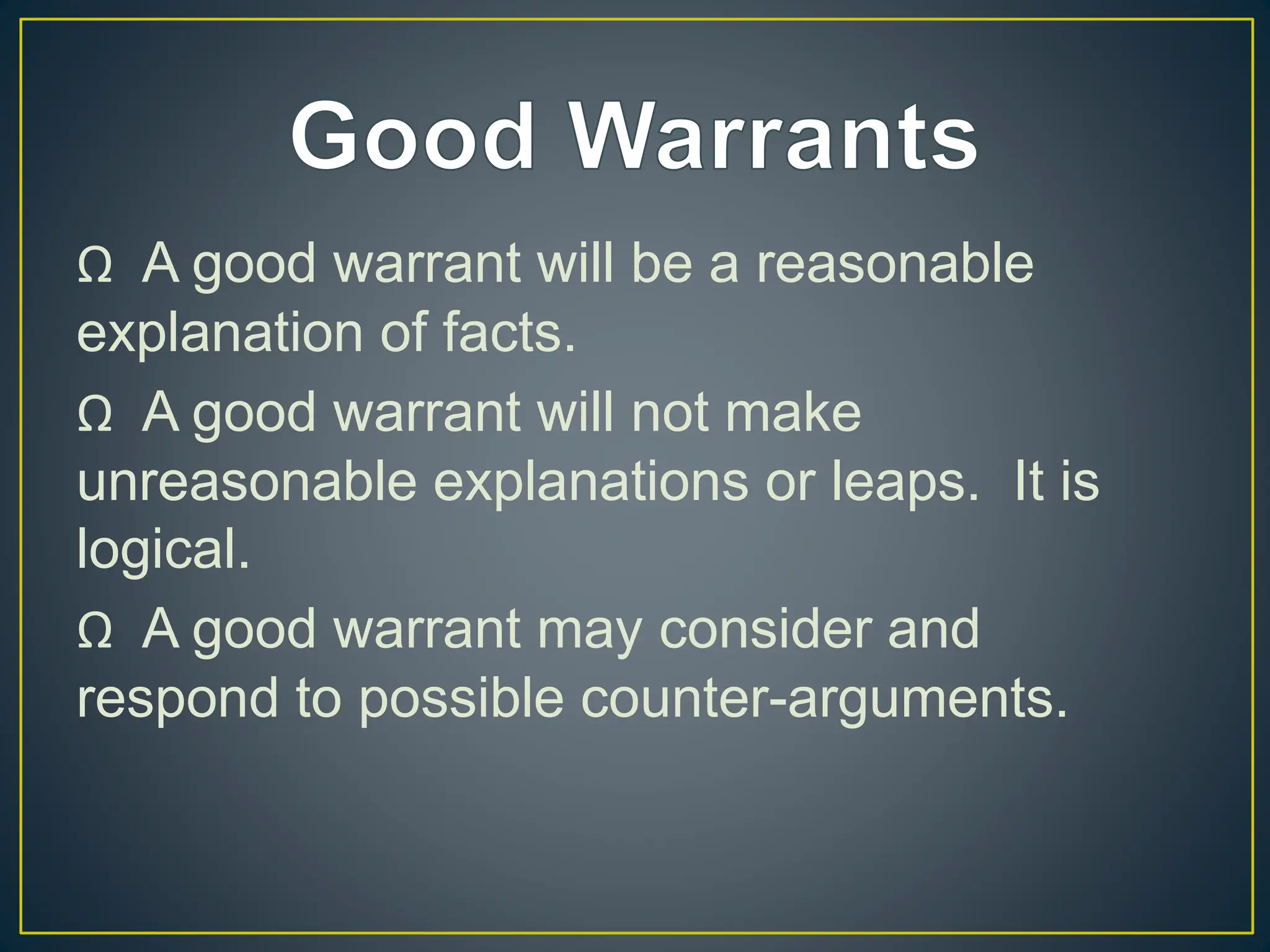 Good Warrants

Ω A good warrant will be a reasonable explanation of facts.

Ω A good warrant will not make unreasonable explanations or leaps. It is logical.

Ω A good warrant may consider and respond to possible counter-arguments.